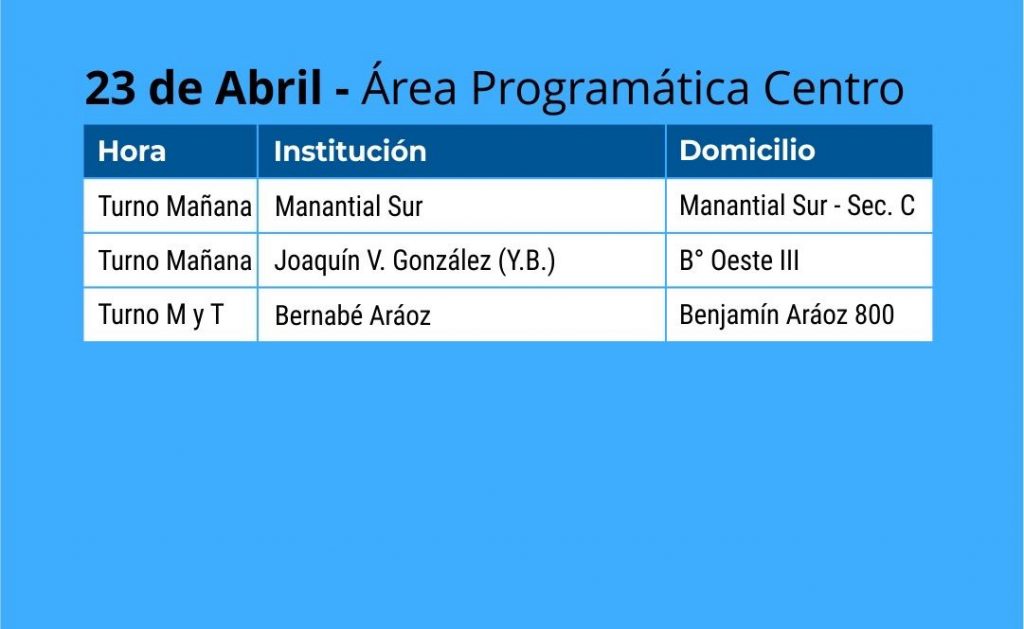 23 de Abril - Área Programática Centro

| Hora | Institución | Domicilio |
|---|---|---|
| Turno Mañana | Manantial Sur | Manantial Sur - Sec. C |
| Turno Mañana | Joaquín V. González (Y.B.) | B° Oeste III |
| Turno M y T | Bernabé Aráoz | Benjamín Aráoz 800 |